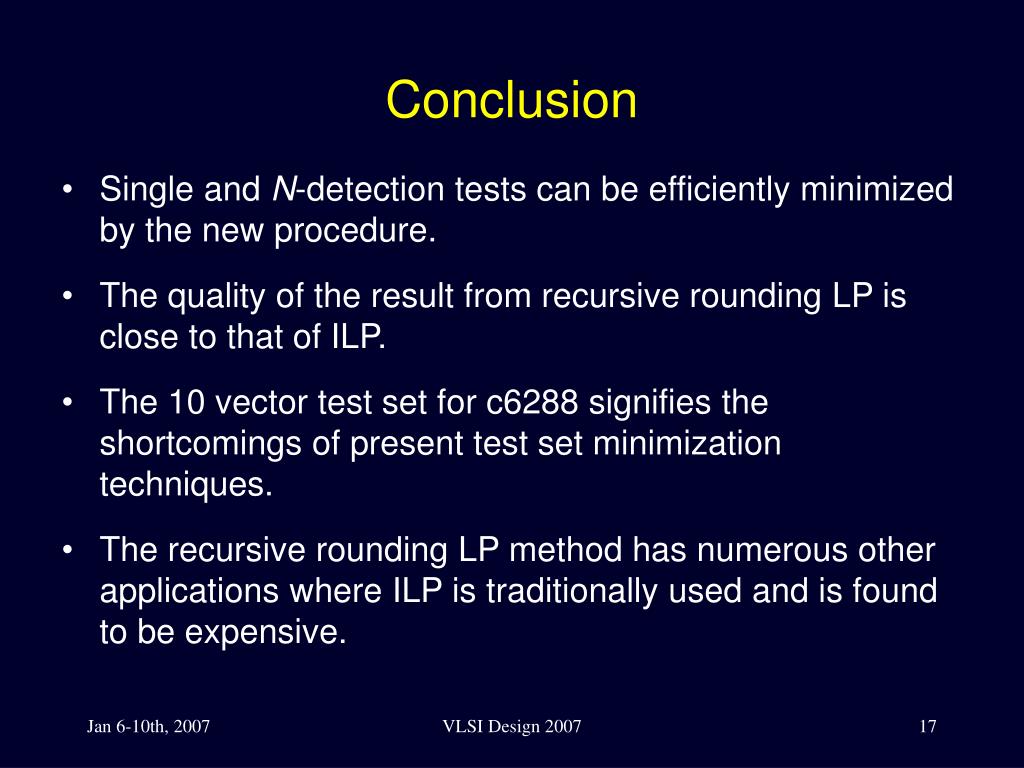 Conclusion

• Single and N-detection tests can be efficiently minimized by the new procedure.

• The quality of the result from recursive rounding LP is close to that of ILP.

• The 10 vector test set for c6288 signifies the shortcomings of present test set minimization techniques.

• The recursive rounding LP method has numerous other applications where ILP is traditionally used and is found to be expensive.

Jan 6-10th, 2007

VLSI Design 2007

17